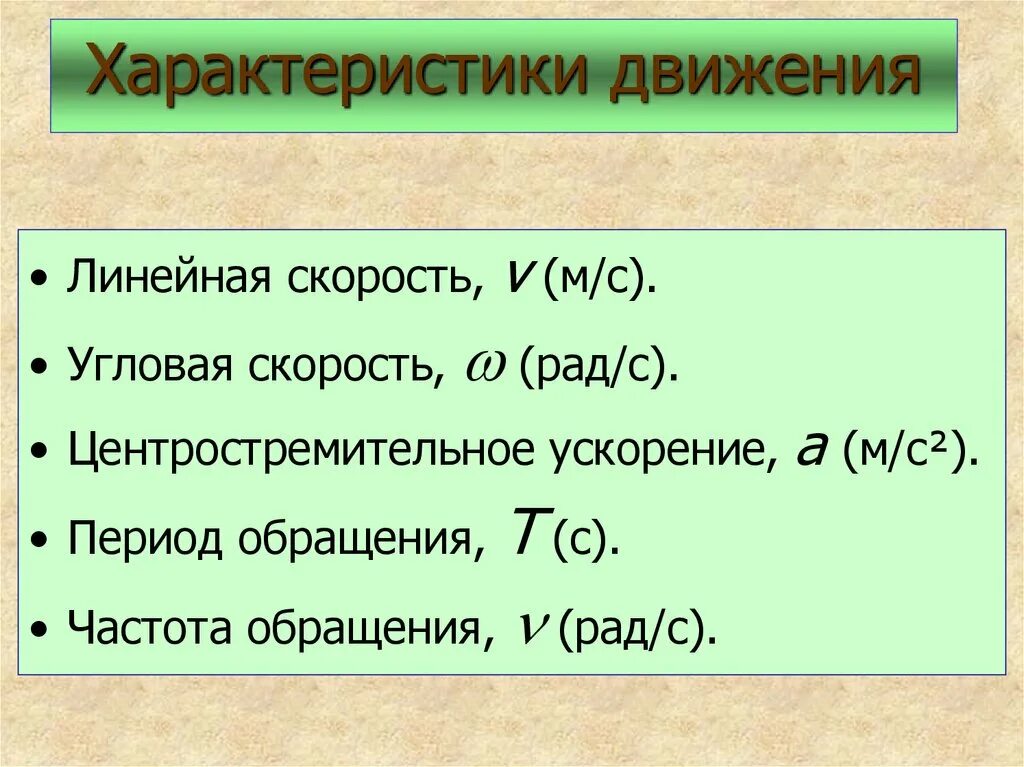 Характеристики движения

• Линейная скорость, $v$ (м/с).
• Угловая скорость, $\omega$ (рад/с).
• Центростремительное ускорение, $a$ (м/с²).
• Период обращения, $T$ (с).
• Частота обращения, $\nu$ (рад/с).